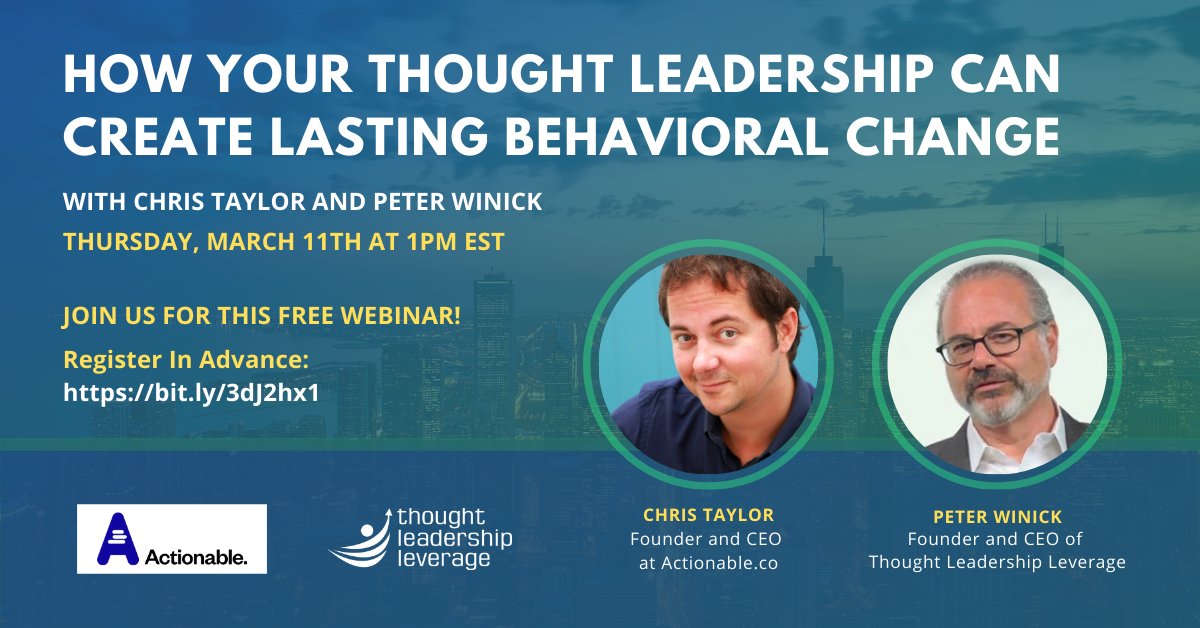 HOW YOUR THOUGHT LEADERSHIP CAN CREATE LASTING BEHAVIORAL CHANGE

WITH CHRIS TAYLOR AND PETER WINICK

THURSDAY, MARCH 11TH AT 1PM EST

JOIN US FOR THIS FREE WEBINAR!

Register In Advance:
https://bit.ly/3dJ2hx1

Actionable.

thought leadership leverage

CHRIS TAYLOR
Founder and CEO
at Actionable.co

PETER WINICK
Founder and CEO of
Thought Leadership Leverage